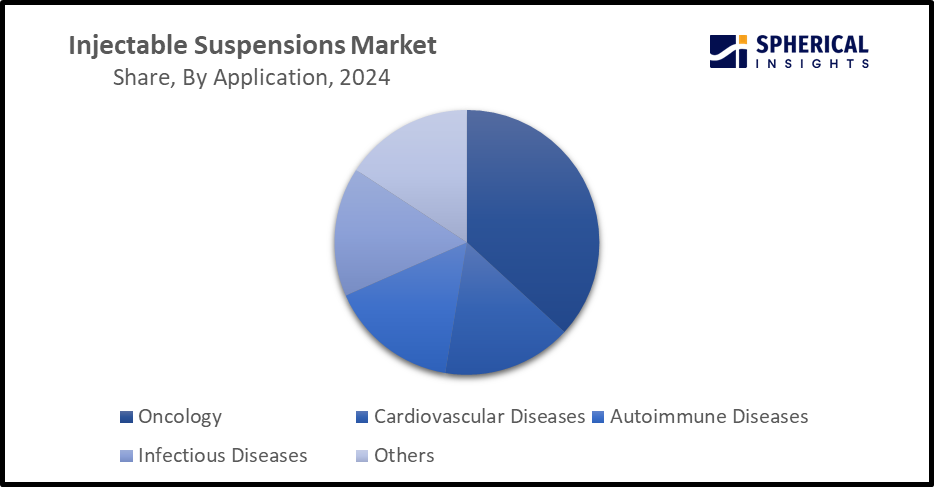 Injectable Suspensions Market
Share, By Application, 2024

SPHERICAL INSIGHTS

Oncology
Cardiovascular Diseases
Autoimmune Diseases
Infectious Diseases
Others